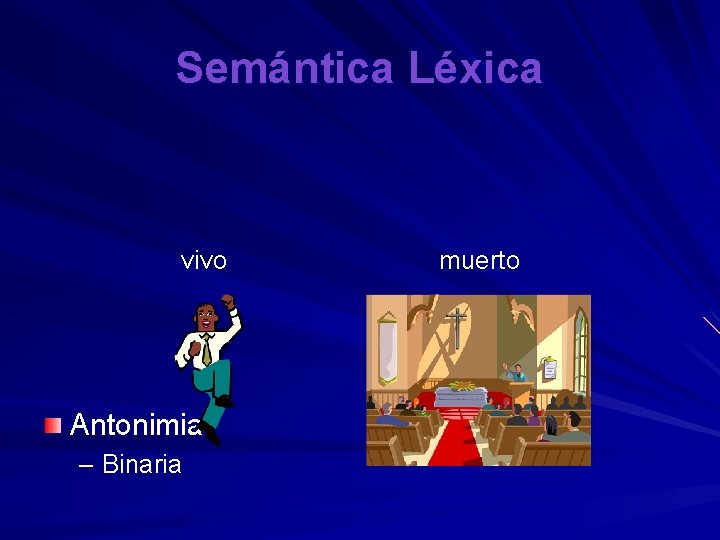 Semántica Léxica

vivo

muerto

Antonimia
– Binaria